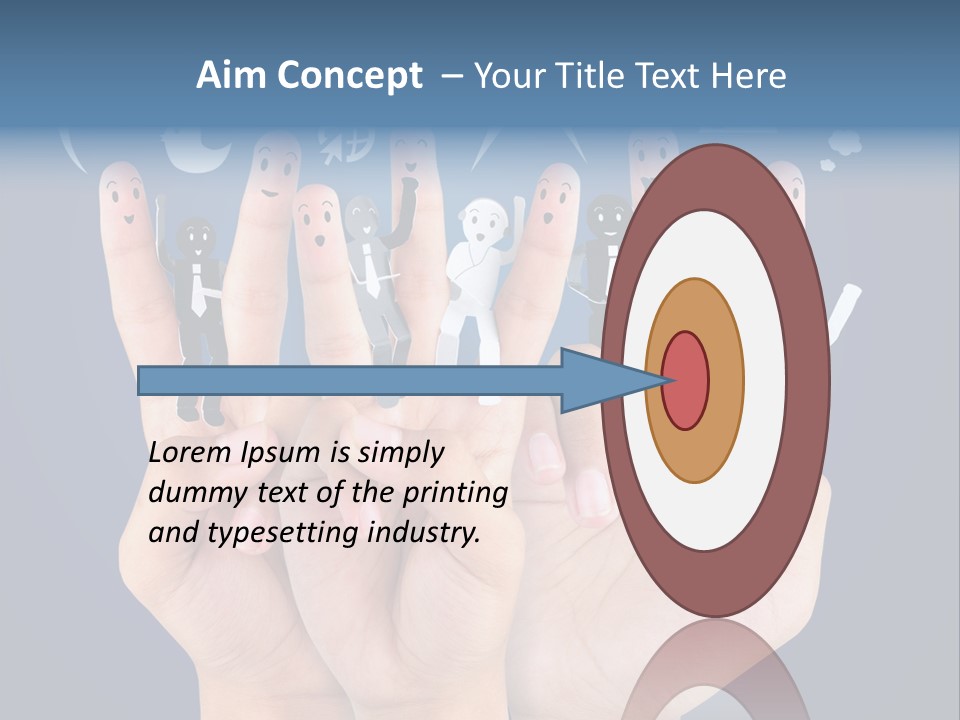 Aim Concept – Your Title Text Here

Lorem Ipsum is simply dummy text of the printing and typesetting industry.